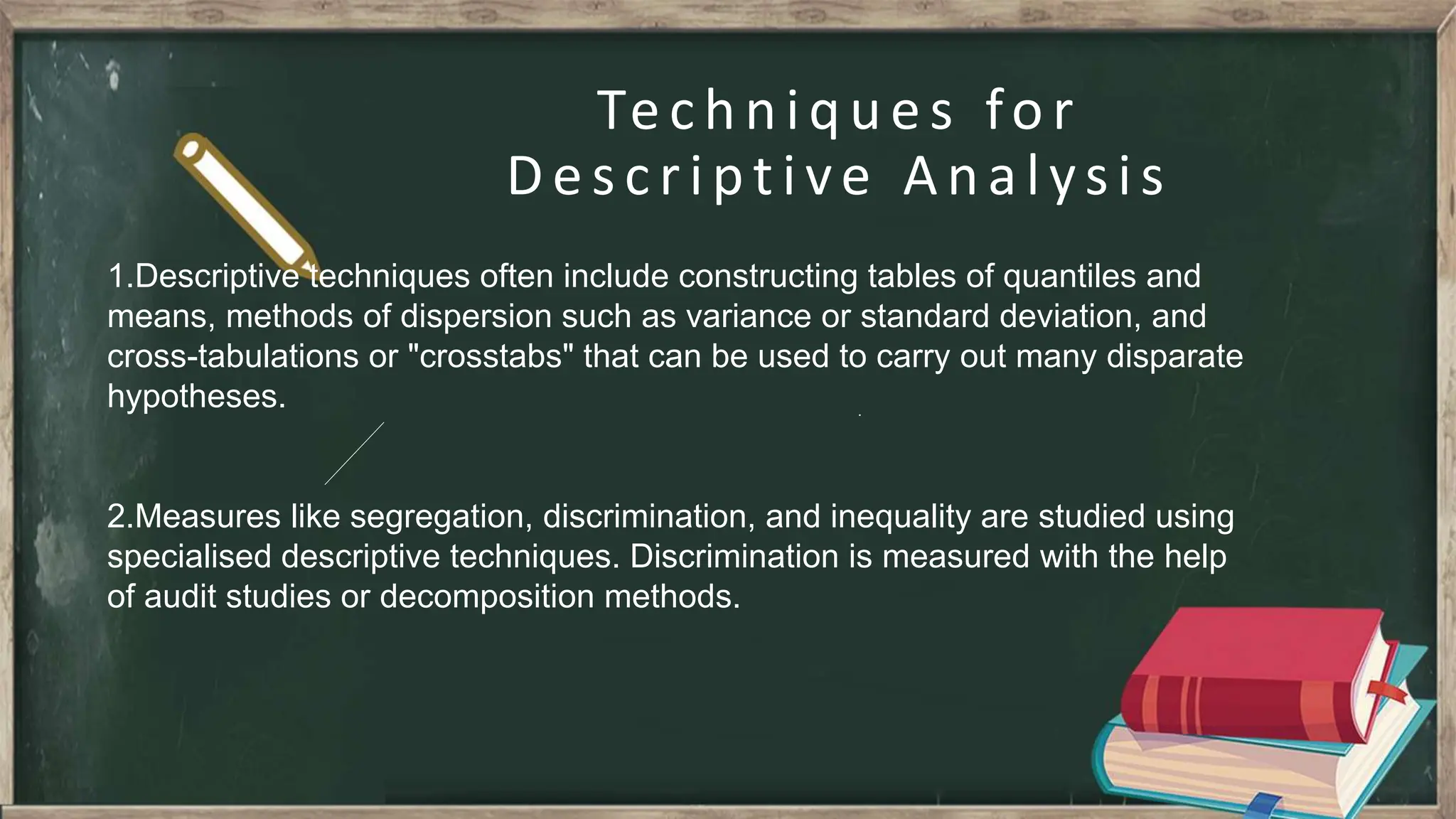 Techniques for Descriptive Analysis

1.Descriptive techniques often include constructing tables of quantiles and means, methods of dispersion such as variance or standard deviation, and cross-tabulations or "crosstabs" that can be used to carry out many disparate hypotheses.

2.Measures like segregation, discrimination, and inequality are studied using specialised descriptive techniques. Discrimination is measured with the help of audit studies or decomposition methods.